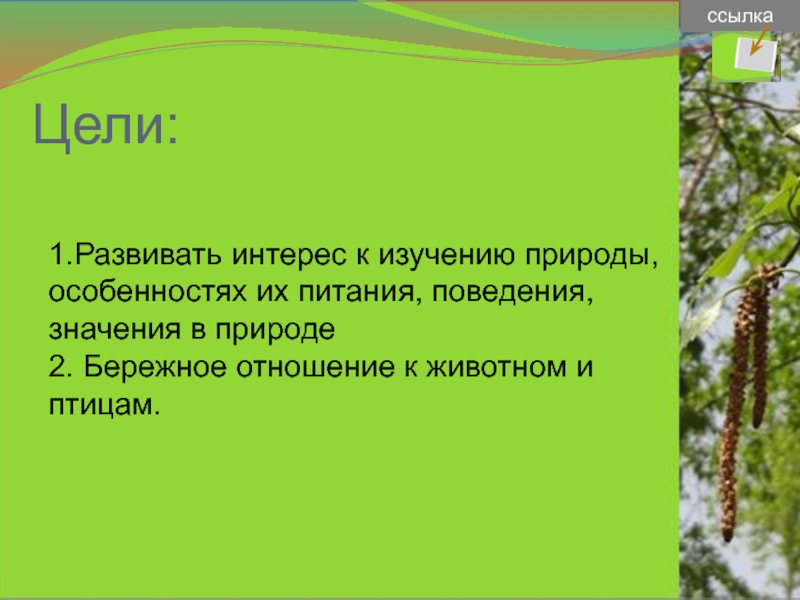 ссылка

Цели:

1.Развивать интерес к изучению природы, особенностях их питания, поведения, значения в природе
2. Бережное отношение к животном и птицам.